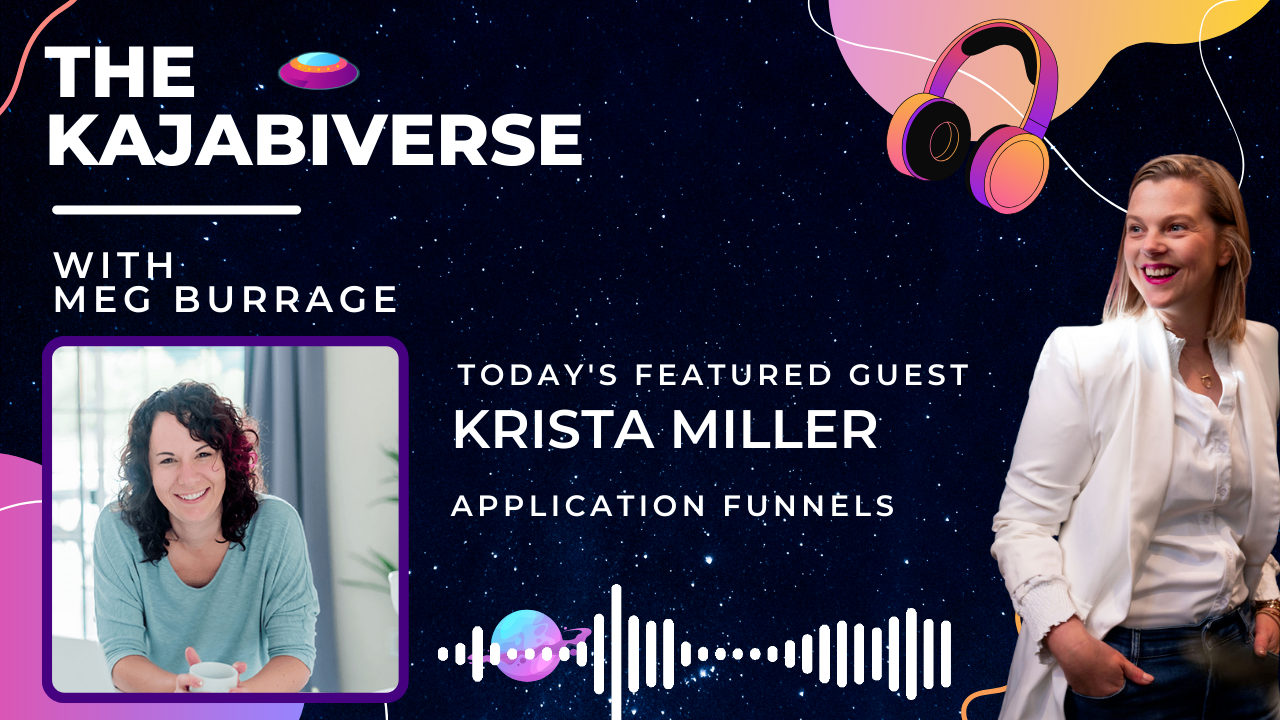 THE KAJABIVERSE

WITH MEG BURRAGE

TODAY'S FEATURED GUEST
KRISTA MILLER

APPLICATION FUNNELS